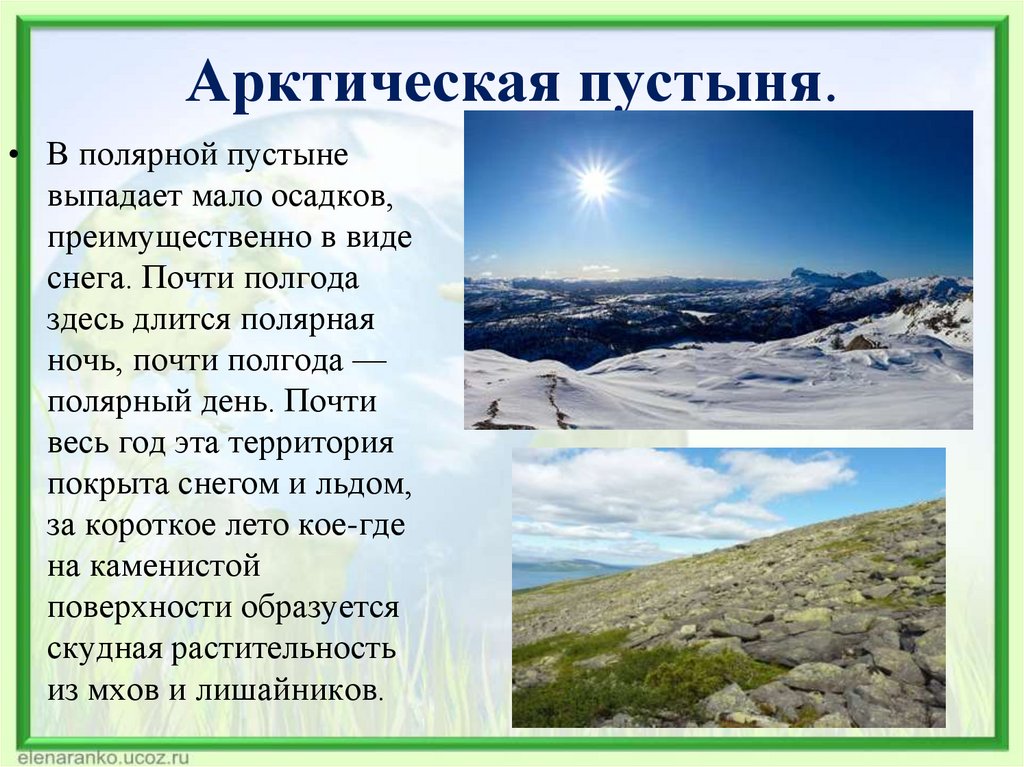 Арктическая пустыня.

• В полярной пустыне выпадает мало осадков, преимущественно в виде снега. Почти полгода здесь длится полярная ночь, почти полгода — полярный день. Почти весь год эта территория покрыта снегом и льдом, за короткое лето кое-где на каменистой поверхности образуется скудная растительность из мхов и лишайников.

elenaranko.ucoz.ru